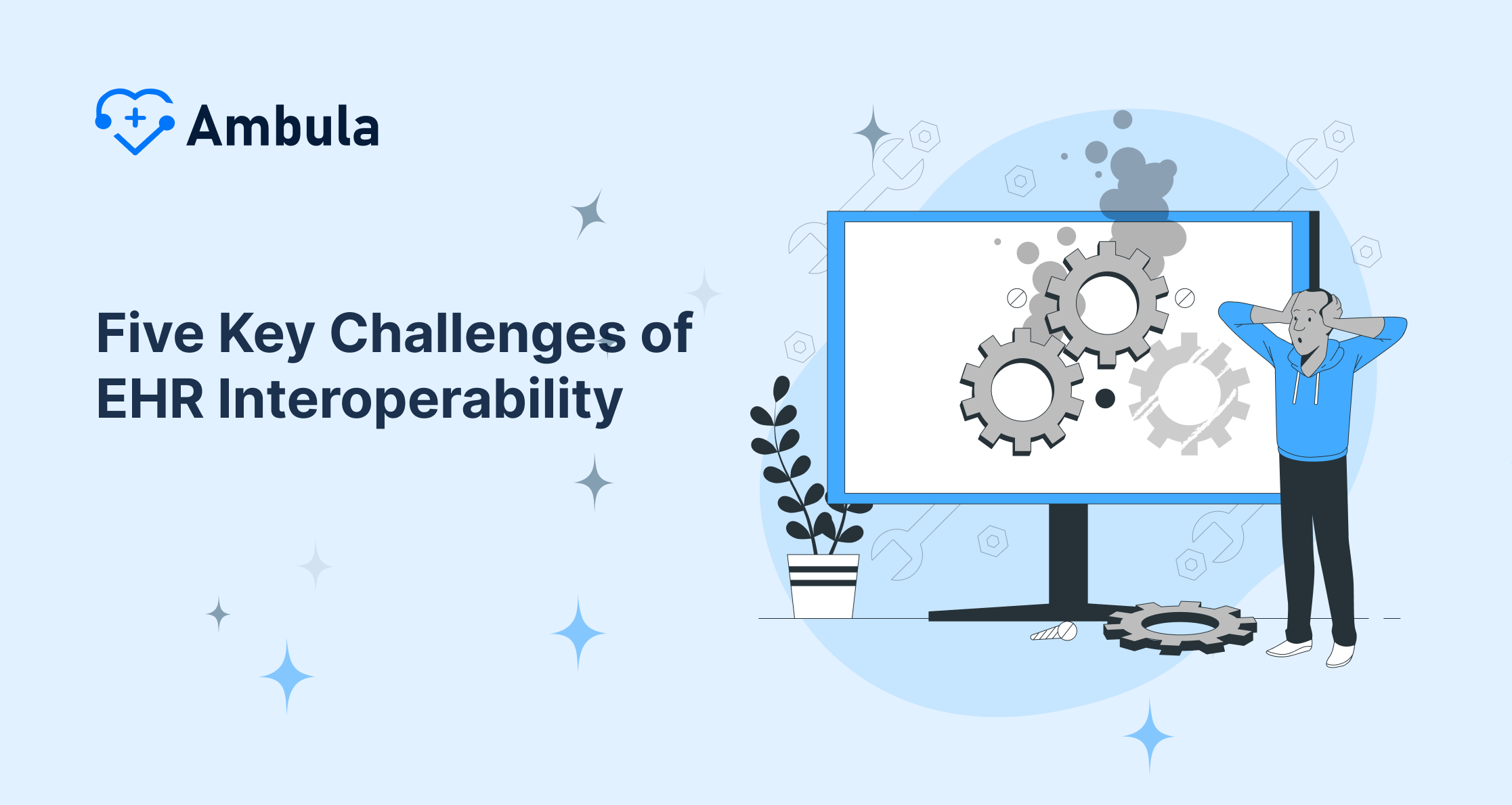 Ambula

Five Key Challenges of EHR Interoperability